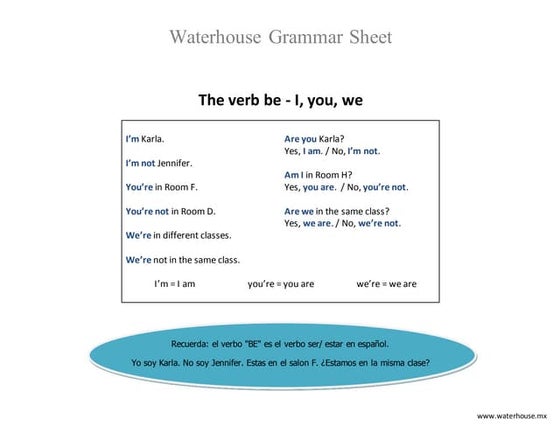 Waterhouse Grammar Sheet

The verb be - I, you, we

I'm Karla.

I'm not Jennifer.

You're in Room F.

You're not in Room D.

We're in different classes.

We're not in the same class.

Are you Karla?
Yes, I am. / No, I'm not.

Am I in Room H?
Yes, you are. / No, you're not.

Are we in the same class?
Yes, we are. / No, we're not.

I'm = I am     you're = you are     we're = we are

Recuerda: el verbo "BE" es el verbo ser/ estar en español.

Yo soy Karla. No soy Jennifer. Estas en el salon F. ¿Estamos en la misma clase?

www.waterhouse.mx